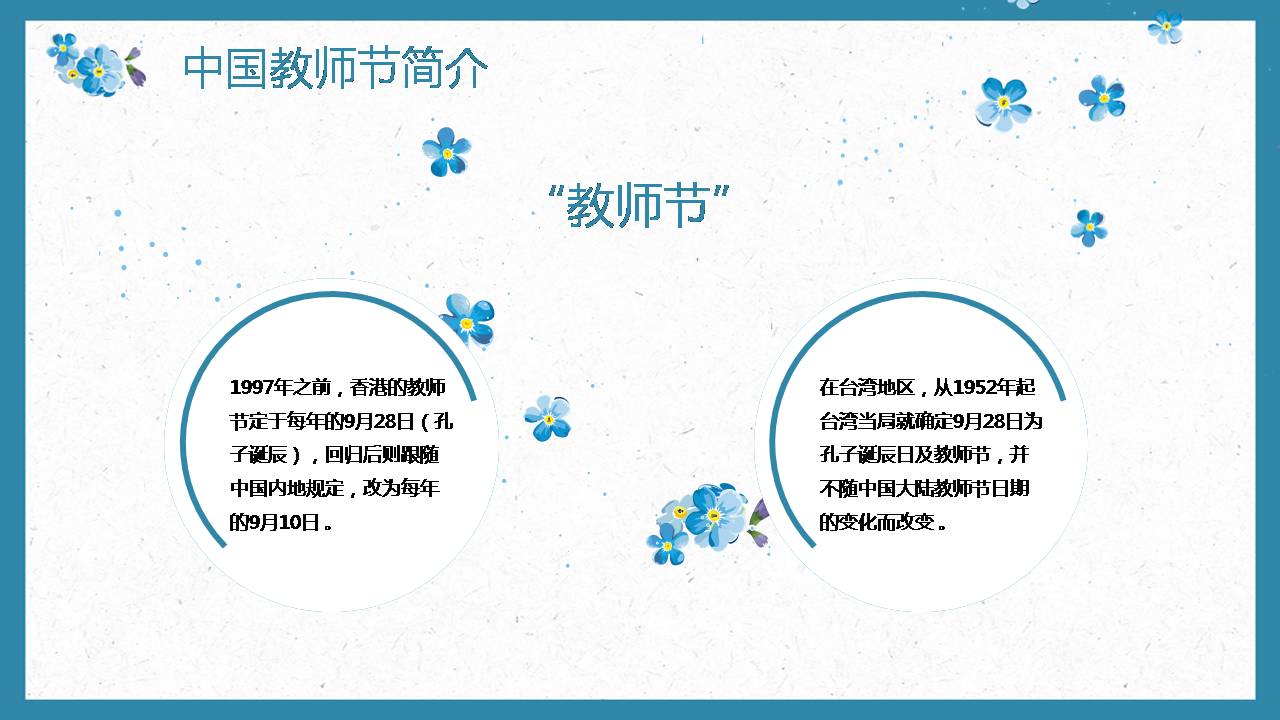 中国教师节简介

“教师节”

1997年之前，香港的教师节定于每年的9月28日（孔子诞辰），回归后则跟随中国内地规定，改为每年的9月10日。

在台湾地区，从1952年起台湾当局就确定9月28日为孔子诞辰日及教师节，并不随中国大陆教师节日期的变化而改变。